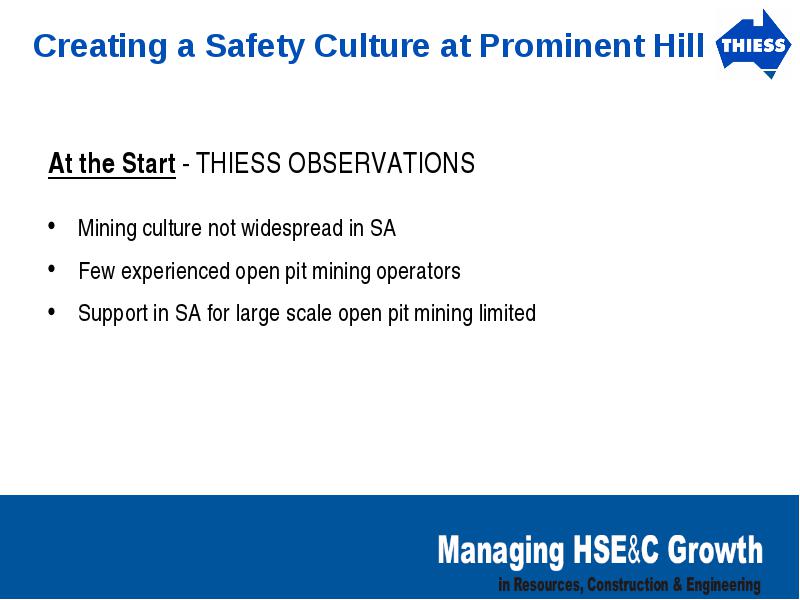 Creating a Safety Culture at Prominent Hill

THIESS

At the Start - THIESS OBSERVATIONS

• Mining culture not widespread in SA

• Few experienced open pit mining operators

• Support in SA for large scale open pit mining limited

Managing HSE&C Growth

in Resources, Construction & Engineering